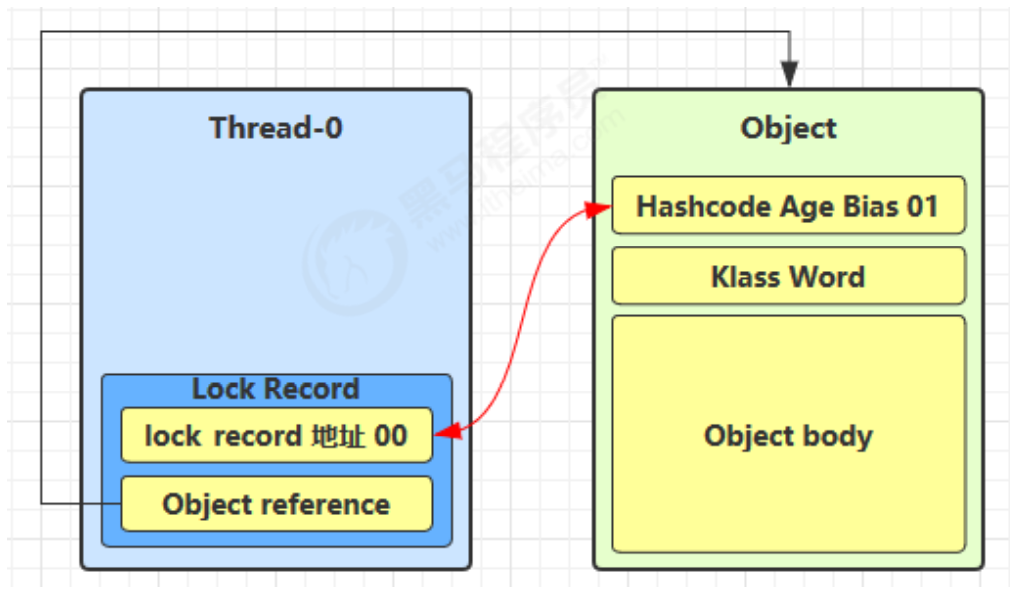 Thread-0

Lock Record

lock record 地址 00

Object reference

Object

Hashcode Age Bias 01

Klass Word

Object body

黑马程序员
www.itheima.com